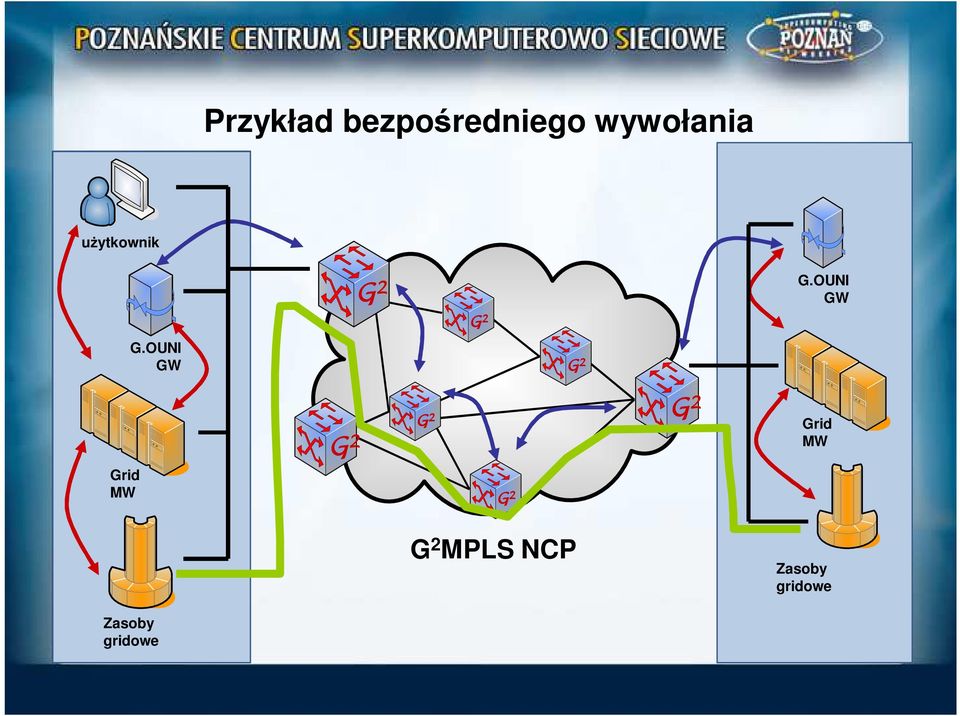 POZNAŃSKIE CENTRUM SUPERKOMPUTEROWO SIECIOWE

POZNAŃ

Przykład bezpośredniego wywołania

użytkownik

G.OUNI GW

Grid MW

Zasoby gridowe

$G^2$

$G^2$

$G^2$

$G^2$

$G^2$

$G^2$

$G^2$

$G^2$MPLS NCP

G.OUNI GW

Grid MW

Zasoby gridowe